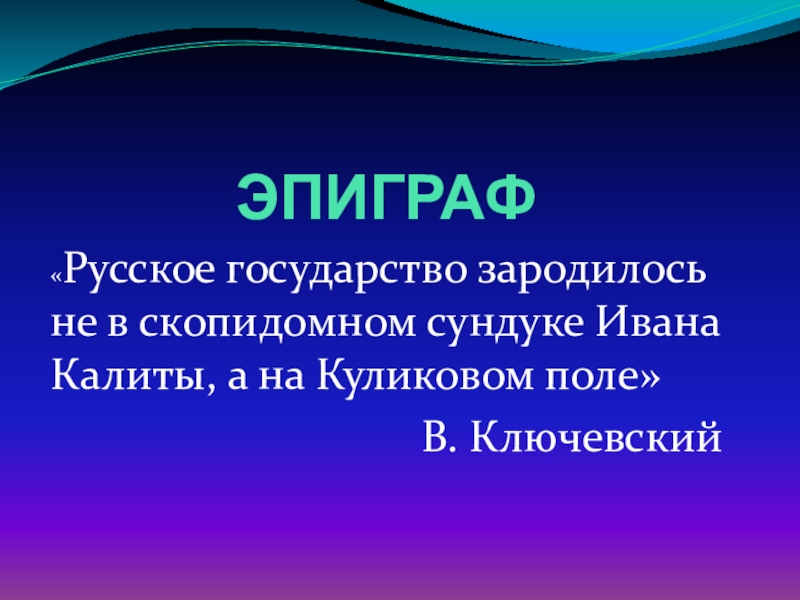 ЭПИГРАФ

«Русское государство зародилось не в скопидомном сундуке Ивана Калиты, а на Куликовом поле»

В. Ключевский